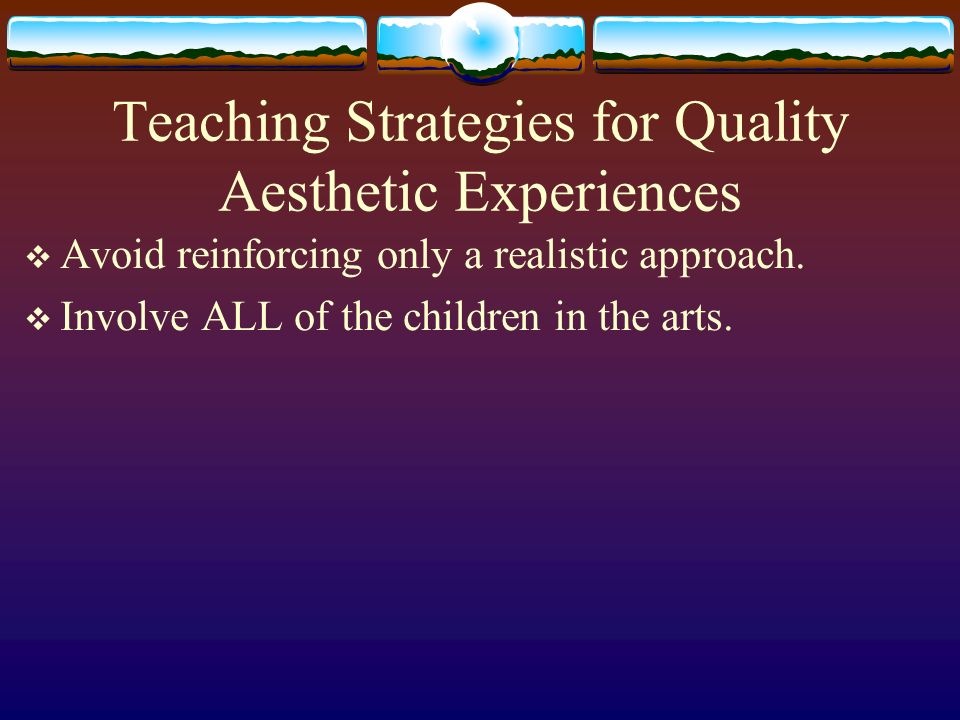 Teaching Strategies for Quality Aesthetic Experiences

❖ Avoid reinforcing only a realistic approach.

❖ Involve ALL of the children in the arts.